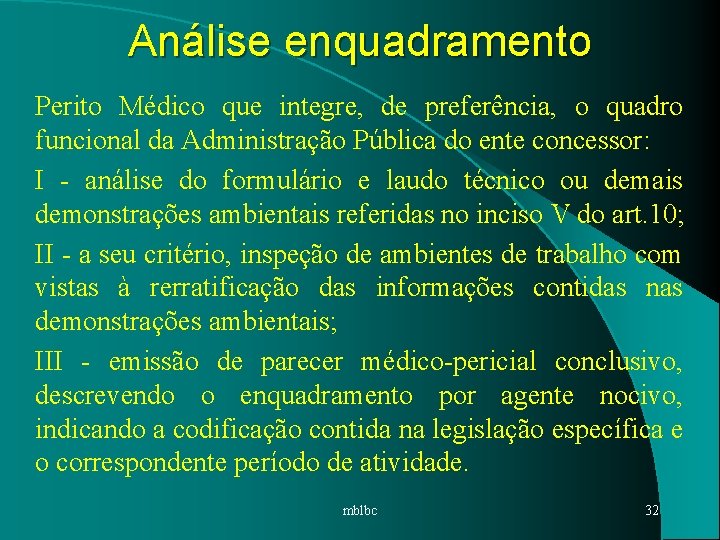 Análise enquadramento

Perito Médico que integre, de preferência, o quadro funcional da Administração Pública do ente concessor:

I - análise do formulário e laudo técnico ou demais demonstrações ambientais referidas no inciso V do art.10;

II - a seu critério, inspeção de ambientes de trabalho com vistas à rerratificação das informações contidas nas demonstrações ambientais;

III - emissão de parecer médico-pericial conclusivo, descrevendo o enquadramento por agente nocivo, indicando a codificação contida na legislação específica e o correspondente período de atividade.

mblbc

32